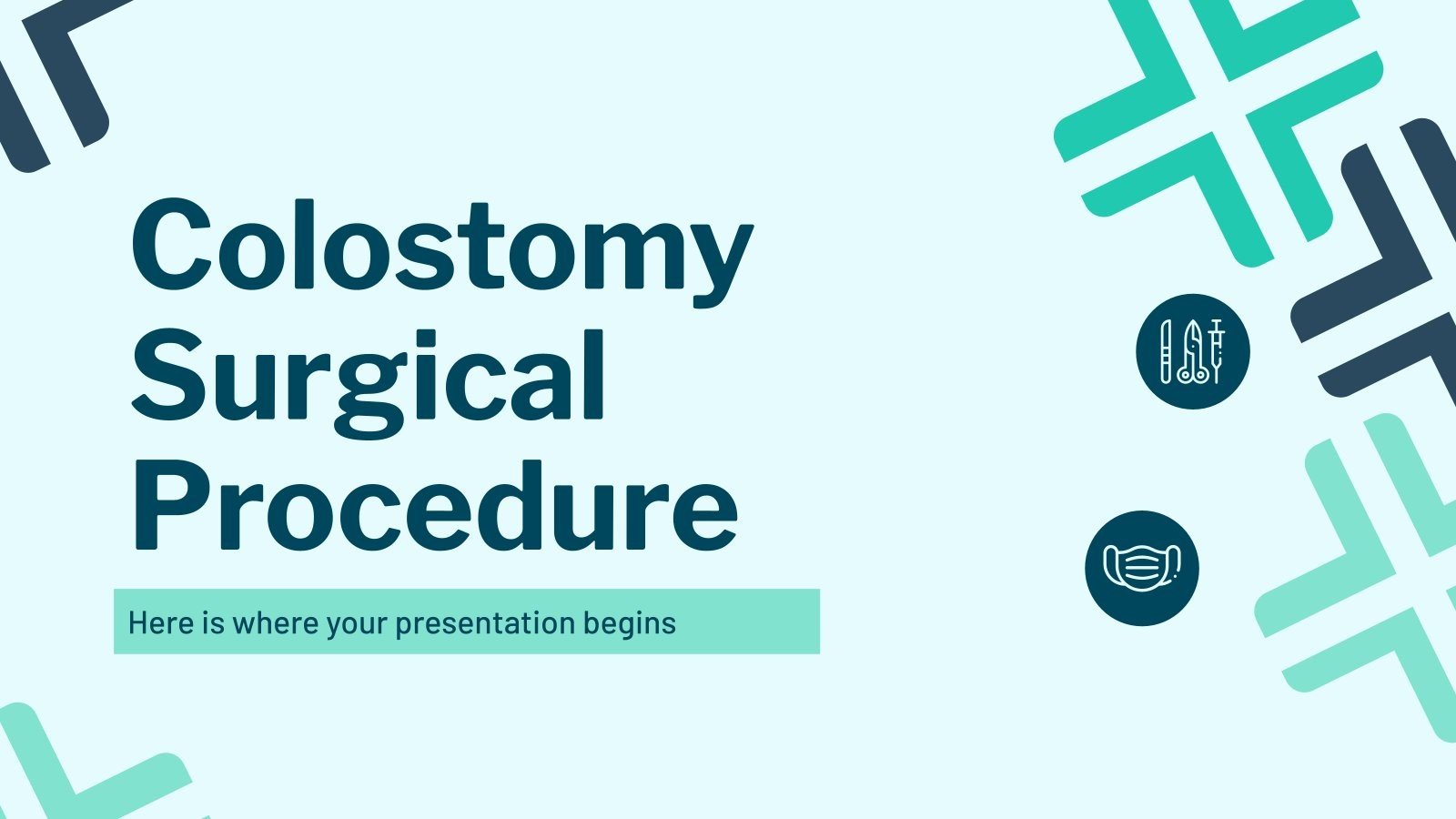 Colostomy Surgical Procedure

Here is where your presentation begins